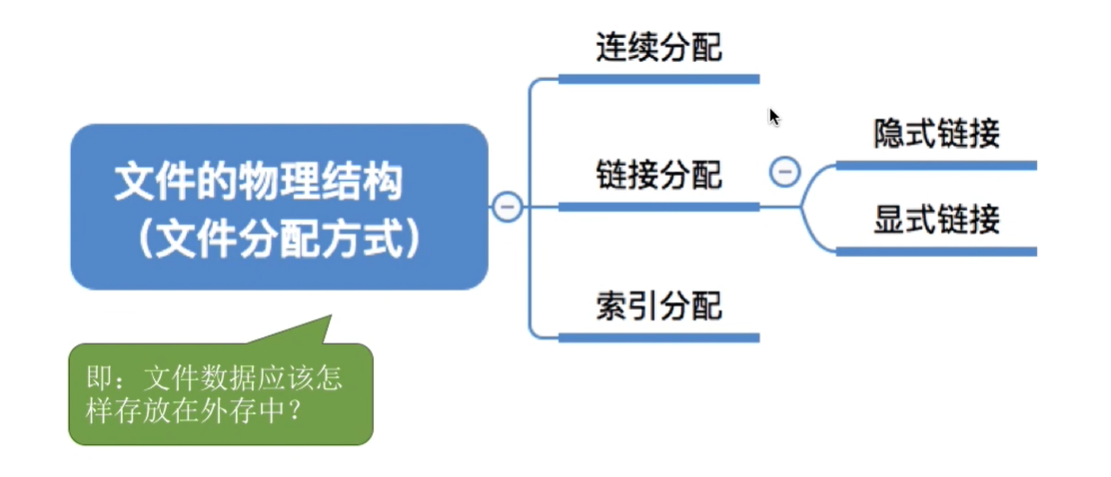 文件的物理结构
（文件分配方式）

即：文件数据应该怎样存放在外存中？

连续分配

链接分配

隐式链接

显式链接

索引分配